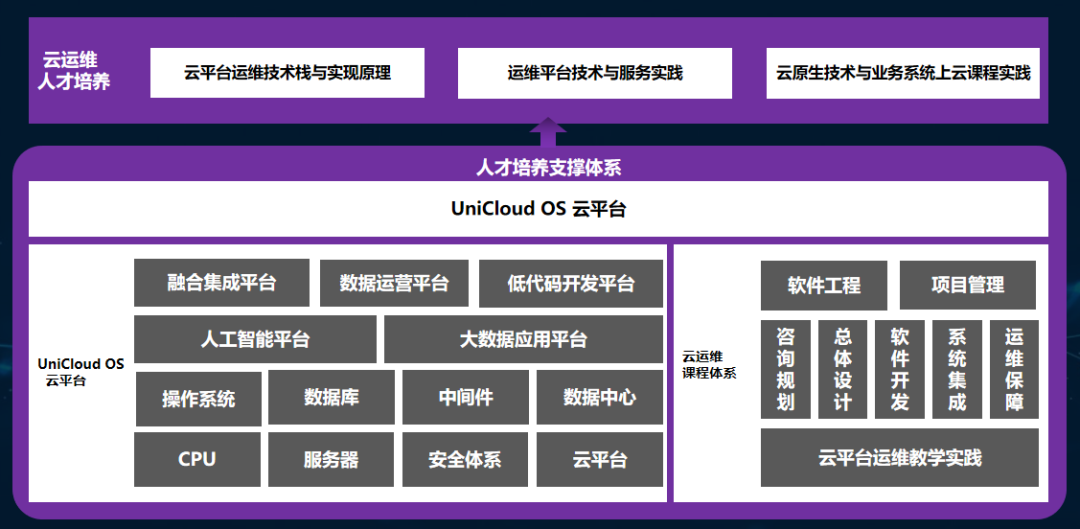 云运维人才培养

云平台运维技术栈与实现原理

运维平台技术与服务实践

云原生技术与业务系统上云课程实践

人才培养支撑体系

UniCloud OS 云平台

UniCloud OS 云平台

融合集成平台
数据运营平台
低代码开发平台
人工智能平台
大数据应用平台
操作系统
数据库
中间件
数据中心
CPU
服务器
安全体系
云平台

云运维课程体系

软件工程
项目管理
咨询规划
总体设计
软件开发
系统集成
运维保障
云平台运维教学实践